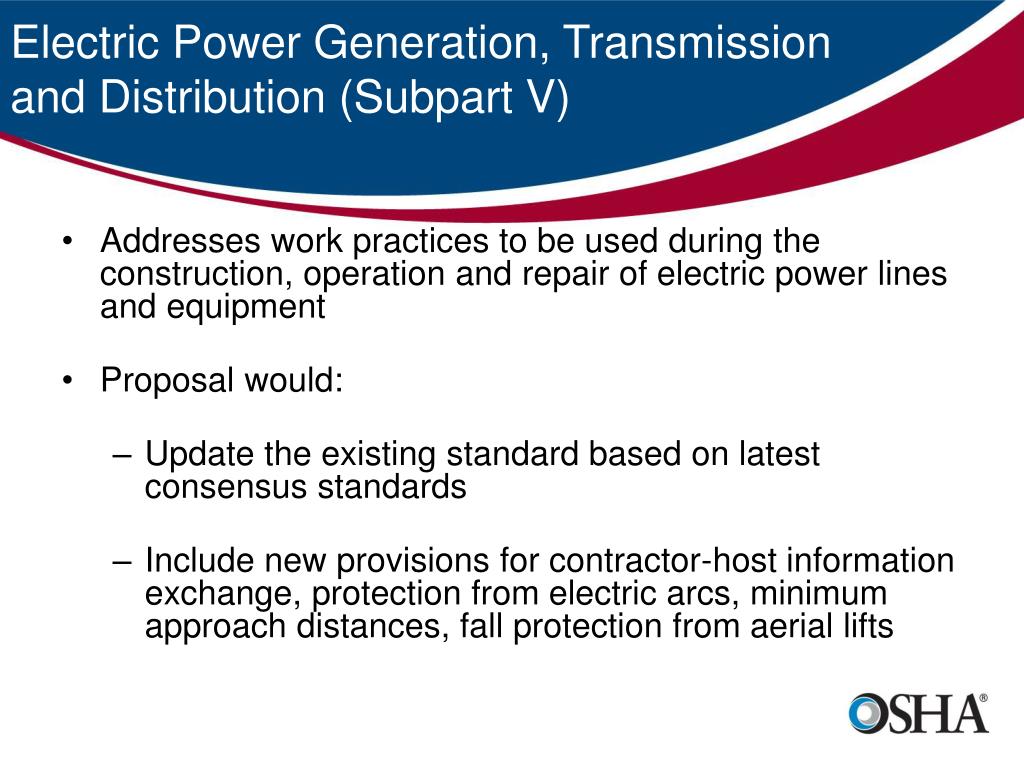 Electric Power Generation, Transmission and Distribution (Subpart V)

• Addresses work practices to be used during the construction, operation and repair of electric power lines and equipment

• Proposal would:

– Update the existing standard based on latest consensus standards

– Include new provisions for contractor-host information exchange, protection from electric arcs, minimum approach distances, fall protection from aerial lifts

OSHA®